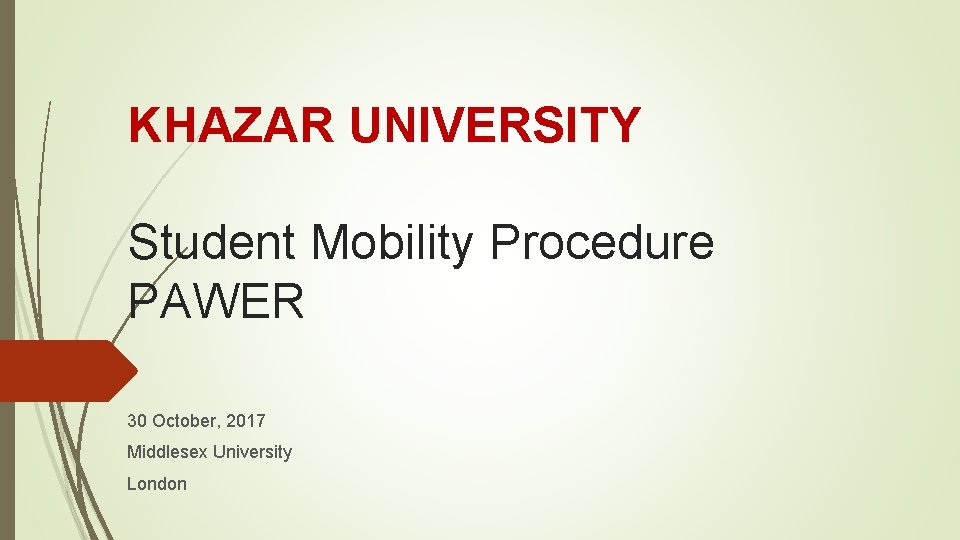 KHAZAR UNIVERSITY

Student Mobility Procedure
PAWER

30 October, 2017
Middlesex University
London